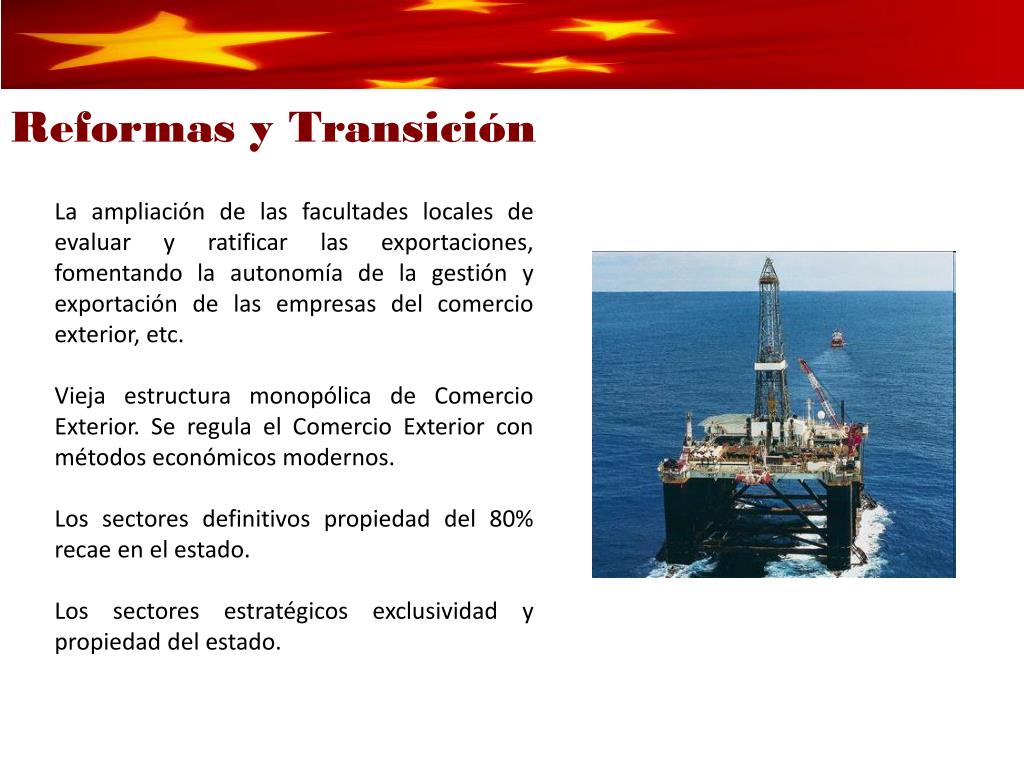 Reformas y Transición

La ampliación de las facultades locales de evaluar y ratificar las exportaciones, fomentando la autonomía de la gestión y exportación de las empresas del comercio exterior, etc.

Vieja estructura monopólica de Comercio Exterior. Se regula el Comercio Exterior con métodos económicos modernos.

Los sectores definitivos propiedad del 80% recae en el estado.

Los sectores estratégicos exclusividad y propiedad del estado.